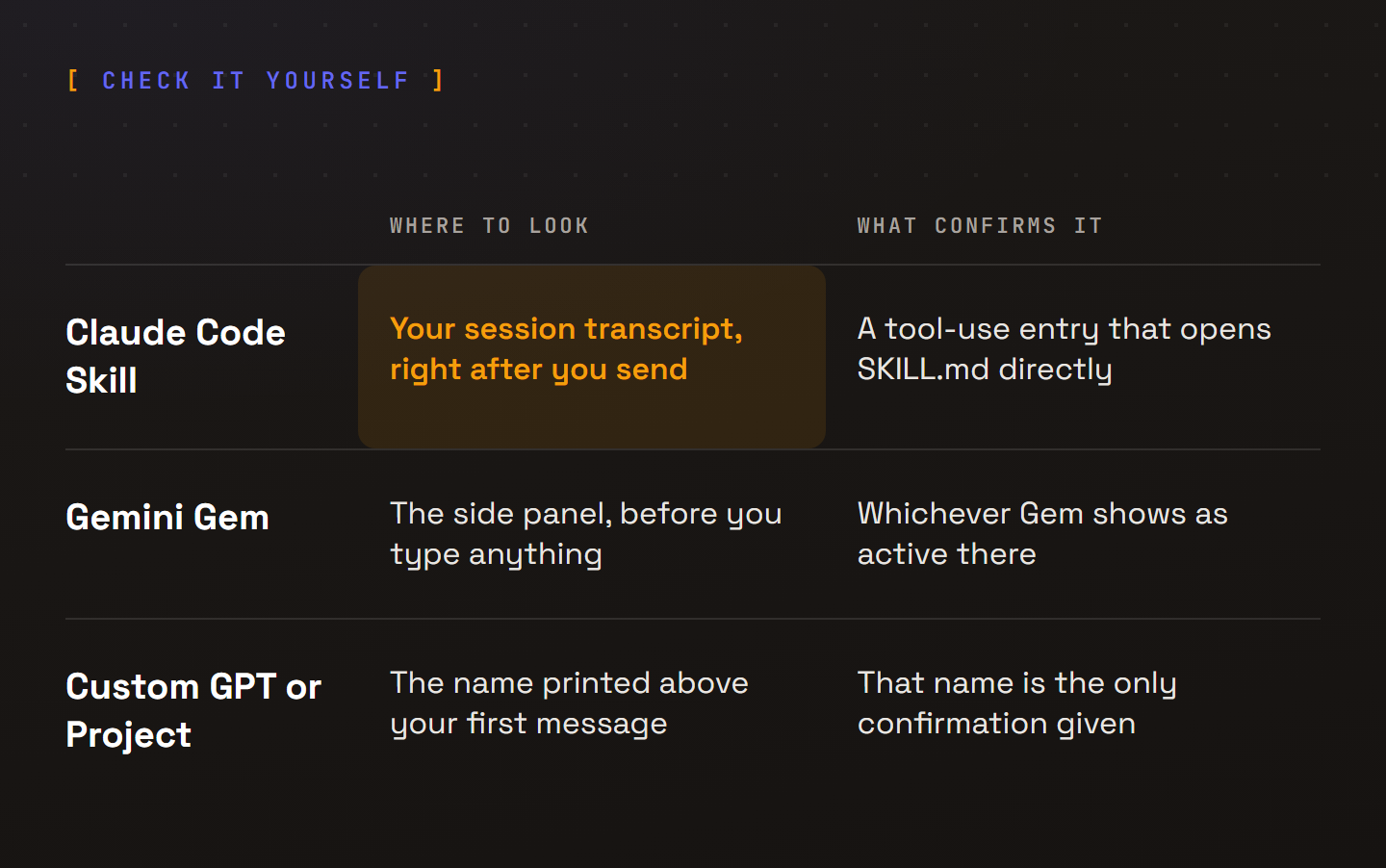 [ CHECK IT YOURSELF ]

| | WHERE TO LOOK | WHAT CONFIRMS IT |
|---|---|---|
| Claude Code Skill | Your session transcript, right after you send | A tool-use entry that opens SKILL.md directly |
| Gemini Gem | The side panel, before you type anything | Whichever Gem shows as active there |
| Custom GPT or Project | The name printed above your first message | That name is the only confirmation given |